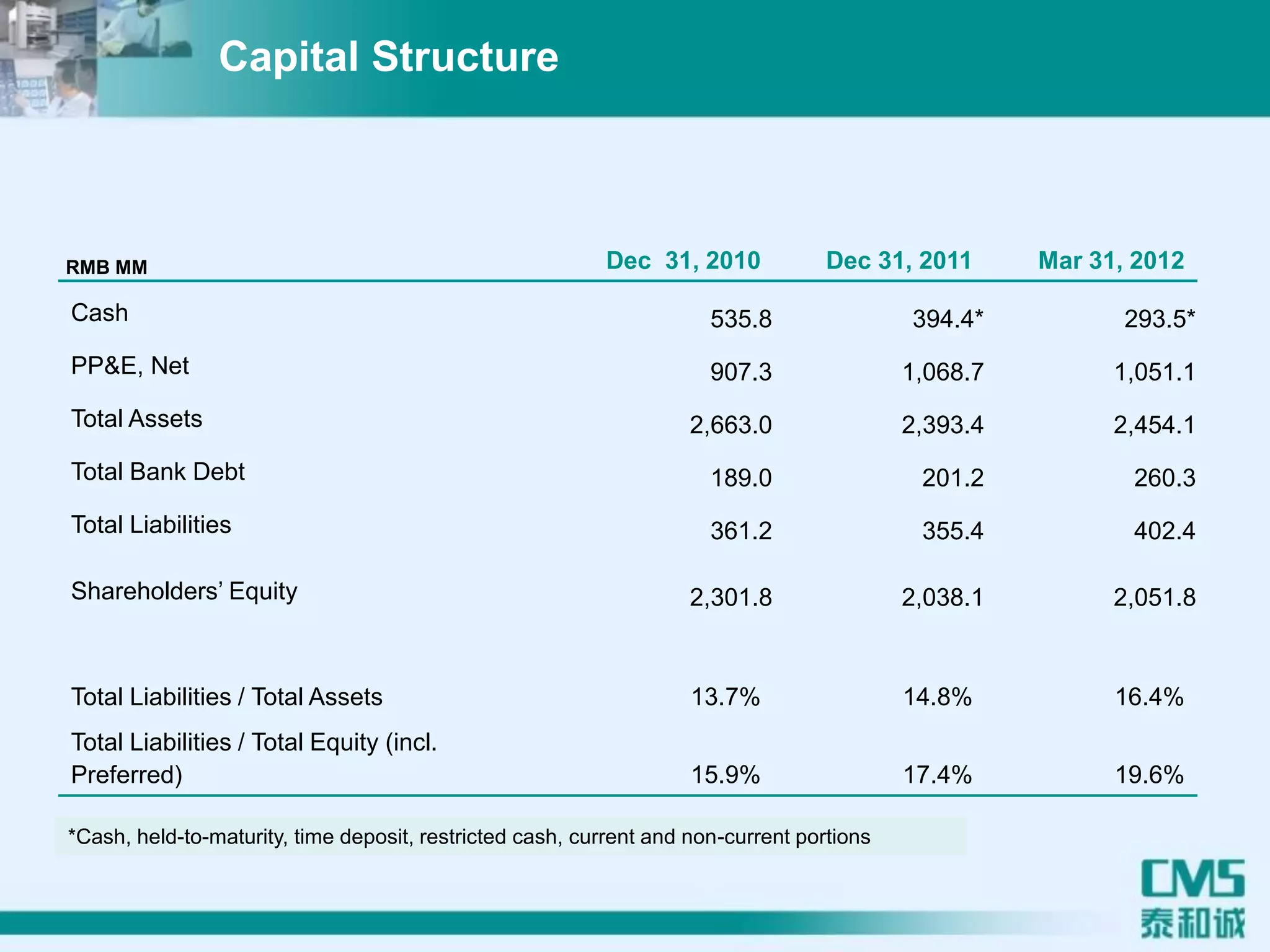 Capital Structure

| RMB MM | Dec 31, 2010 | Dec 31, 2011 | Mar 31, 2012 |
|---|---|---|---|
| Cash | 535.8 | 394.4* | 293.5* |
| PP&E, Net | 907.3 | 1,068.7 | 1,051.1 |
| Total Assets | 2,663.0 | 2,393.4 | 2,454.1 |
| Total Bank Debt | 189.0 | 201.2 | 260.3 |
| Total Liabilities | 361.2 | 355.4 | 402.4 |
| Shareholders' Equity | 2,301.8 | 2,038.1 | 2,051.8 |
| Total Liabilities / Total Assets | 13.7% | 14.8% | 16.4% |
| Total Liabilities / Total Equity (incl. Preferred) | 15.9% | 17.4% | 19.6% |

*Cash, held-to-maturity, time deposit, restricted cash, current and non-current portions

CMS
泰和诚